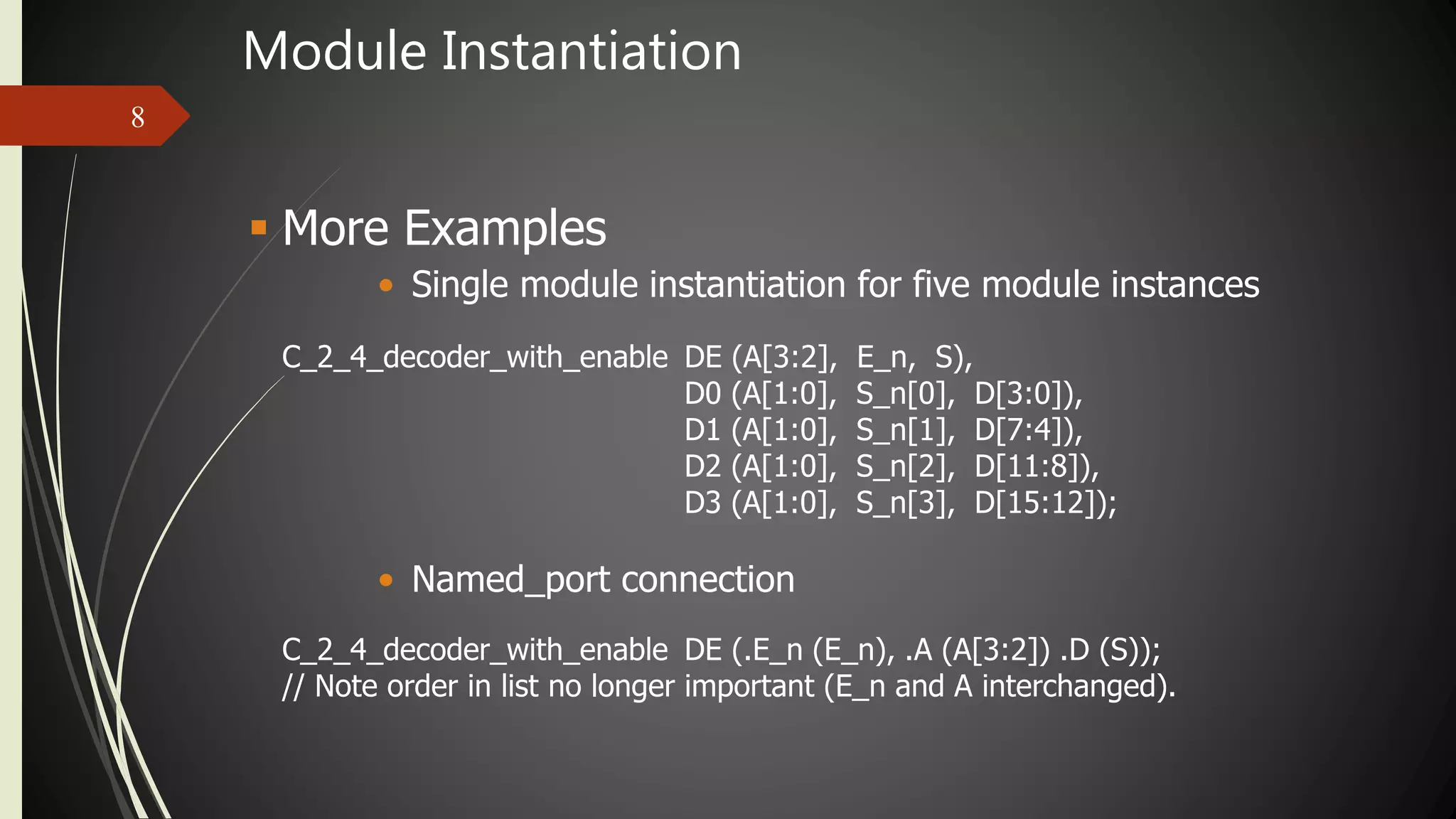 Module Instantiation

8

More Examples

Single module instantiation for five module instances

C_2_4_decoder_with_enable DE (A[3:2], E_n, S),
D0 (A[1:0], S_n[0], D[3:0]),
D1 (A[1:0], S_n[1], D[7:4]),
D2 (A[1:0], S_n[2], D[11:8]),
D3 (A[1:0], S_n[3], D[15:12]);

Named_port connection

C_2_4_decoder_with_enable DE (.E_n (E_n), .A (A[3:2]) .D (S));
// Note order in list no longer important (E_n and A interchanged).